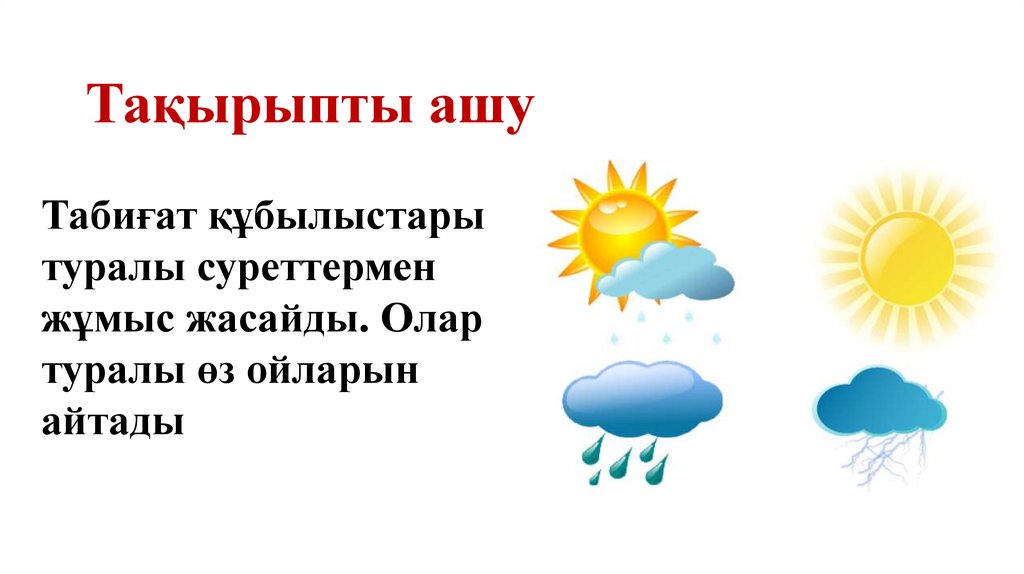 Тақырыпты ашу

Табиғат құбылыстары туралы суреттермен жұмыс жасайды. Олар туралы өз ойларын айтады